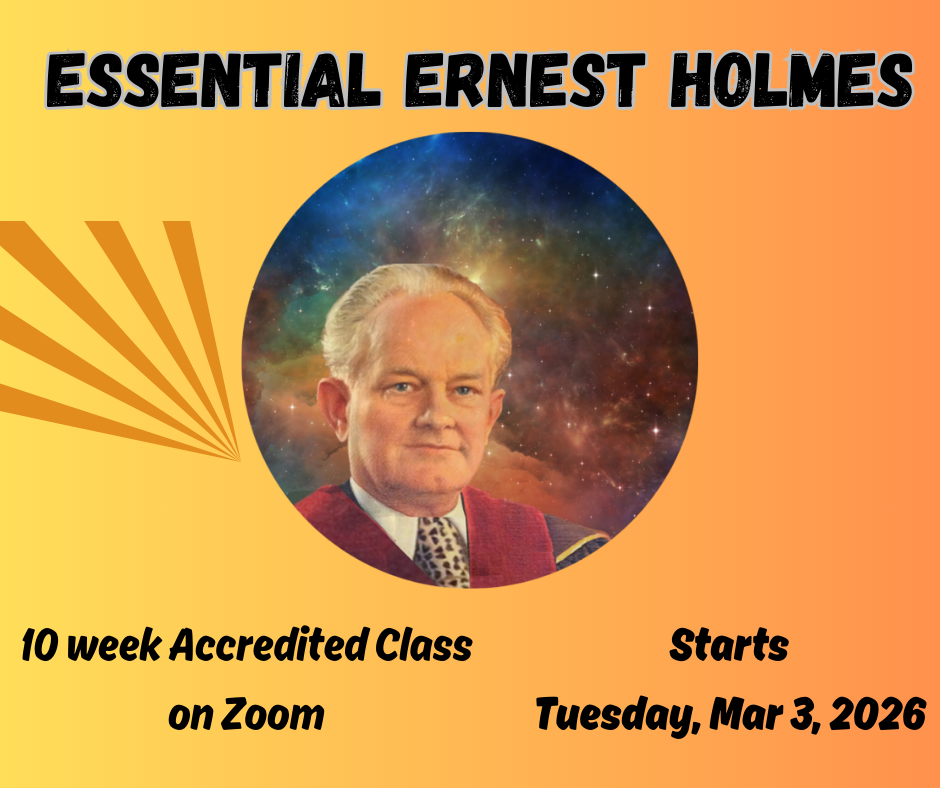 ESSENTIAL ERNEST HOLMES

10 week Accredited Class
on Zoom

Starts
Tuesday, Mar 3, 2026